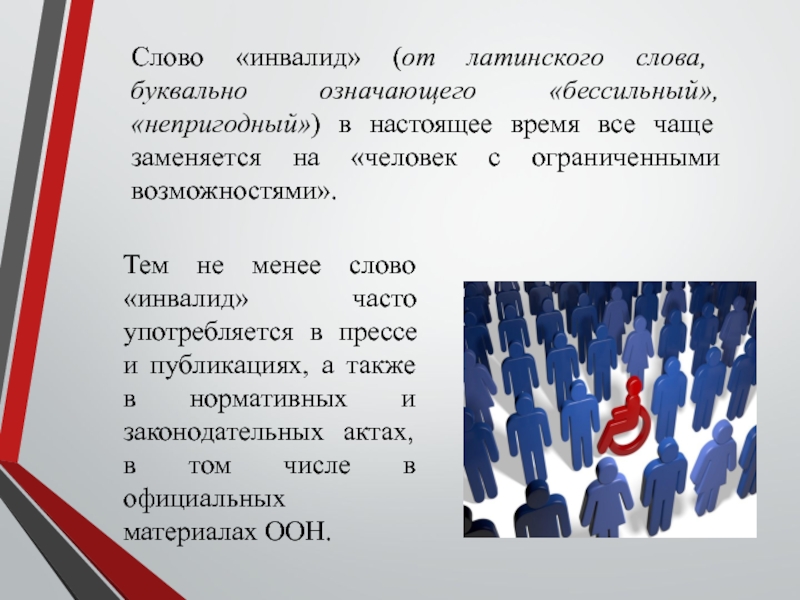 Слово «инвалид» (от латинского слова, буквально означающего «бессильный», «непригодный») в настоящее время все чаще заменяется на «человек с ограниченными возможностями».

Тем не менее слово «инвалид» часто употребляется в прессе и публикациях, а также в нормативных и законодательных актах, в том числе в официальных материалах ООН.